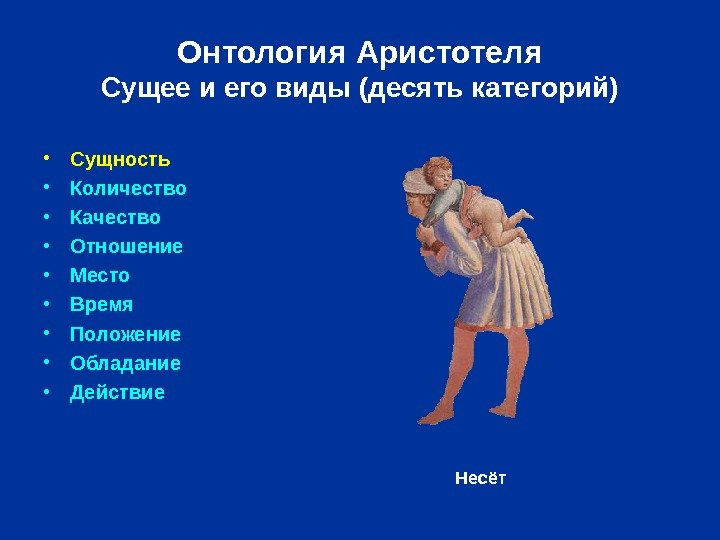 Онтология Аристотеля
Сущее и его виды (десять категорий)

• Сущность
• Количество
• Качество
• Отношение
• Место
• Время
• Положение
• Обладание
• Действие

Несёт